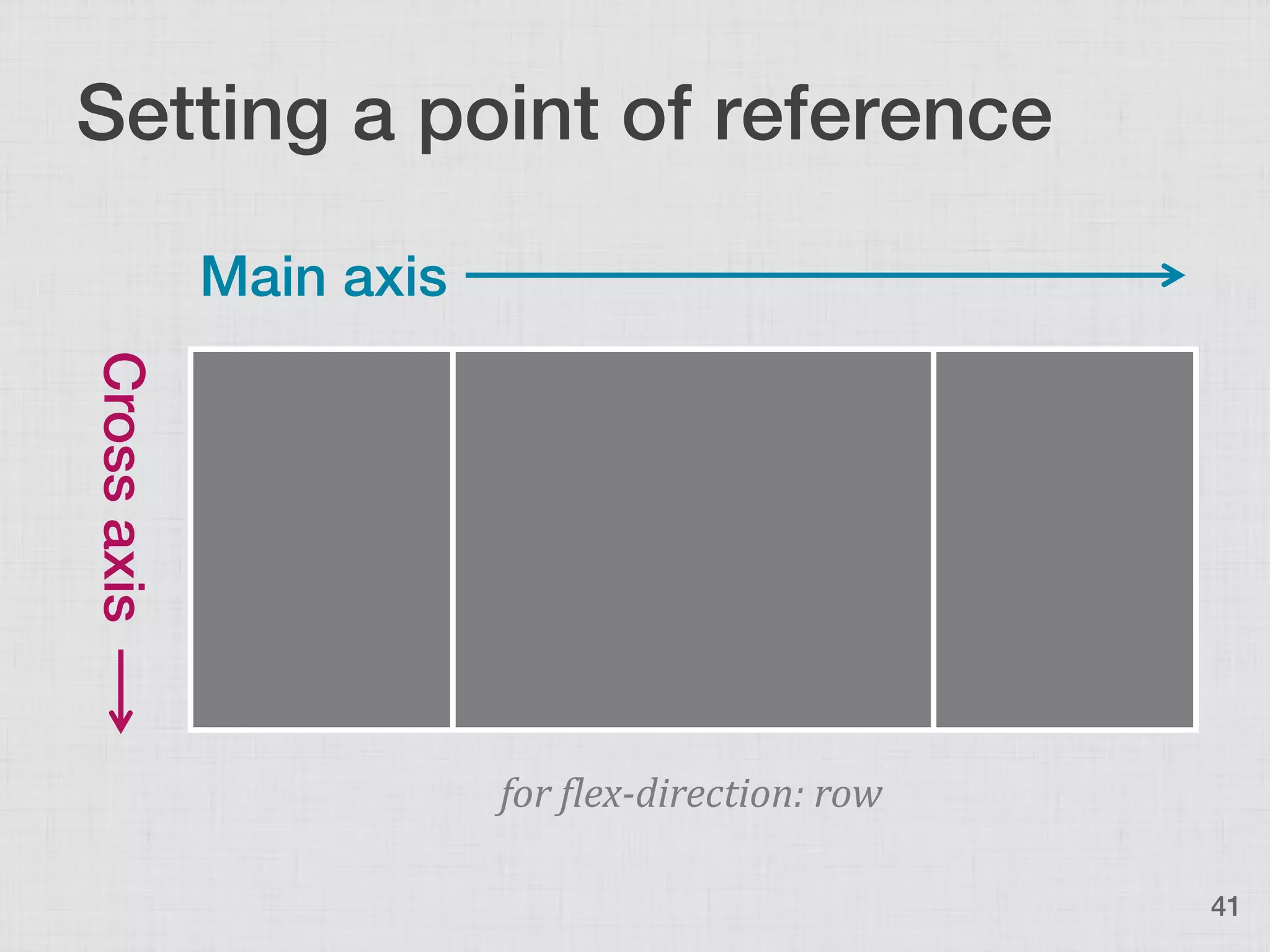 Setting a point of reference

Main axis

Cross axis

for flex-direction: row

41